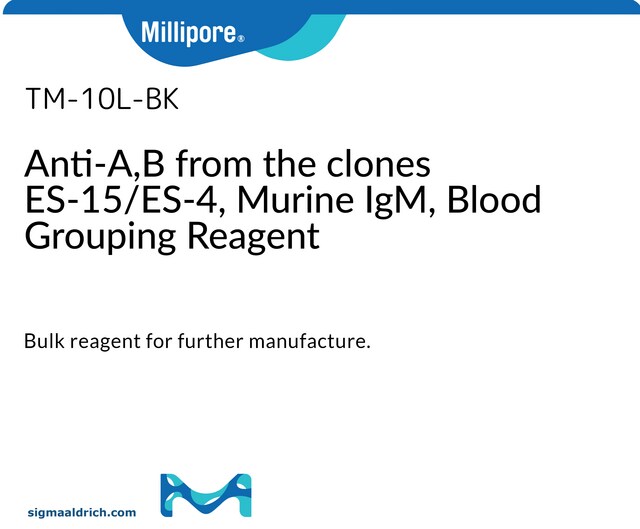 Millipore®

TM-10L-BK

Anti-A,B from the clones ES-15/ES-4, Murine IgM, Blood Grouping Reagent

Bulk reagent for further manufacture.

sigmaaldrich.com